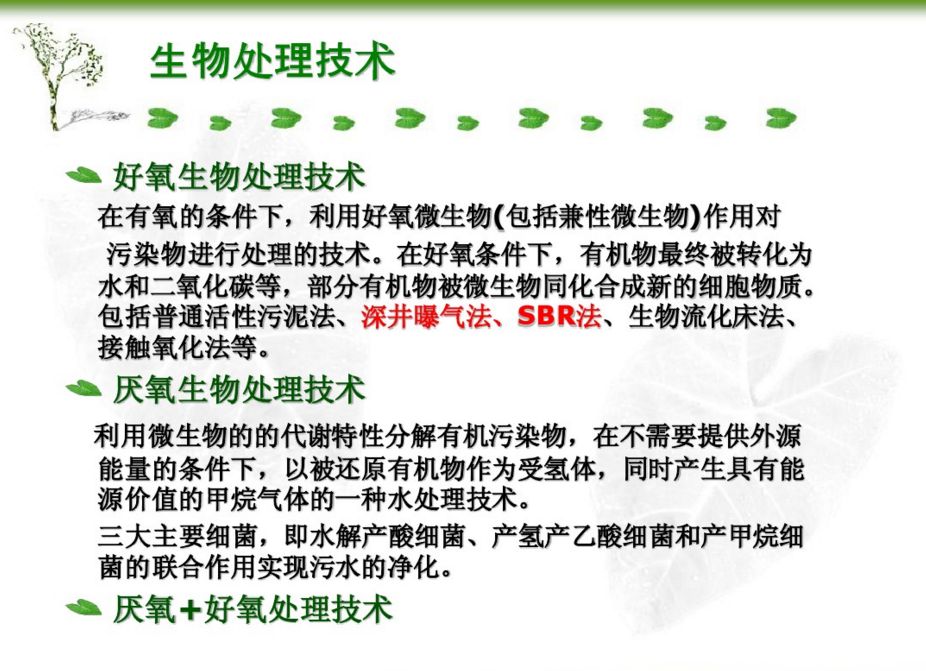 生物处理技术

好氧生物处理技术

在有氧的条件下，利用好氧微生物(包括兼性微生物)作用对污染物进行处理的技术。在好氧条件下，有机物最终被转化为水和二氧化碳等，部分有机物被微生物同化合成新的细胞物质。包括普通活性污泥法、深井曝气法、SBR法、生物流化床法、接触氧化法等。

厌氧生物处理技术

利用微生物的的代谢特性分解有机污染物，在不需要提供外源能量的条件下，以被还原有机物作为受氢体，同时产生具有能源价值的甲烷气体的一种水处理技术。

三大主要细菌，即水解产酸细菌、产氢产乙酸细菌和产甲烷细菌的联合作用实现污水的净化。

厌氧+好氧处理技术